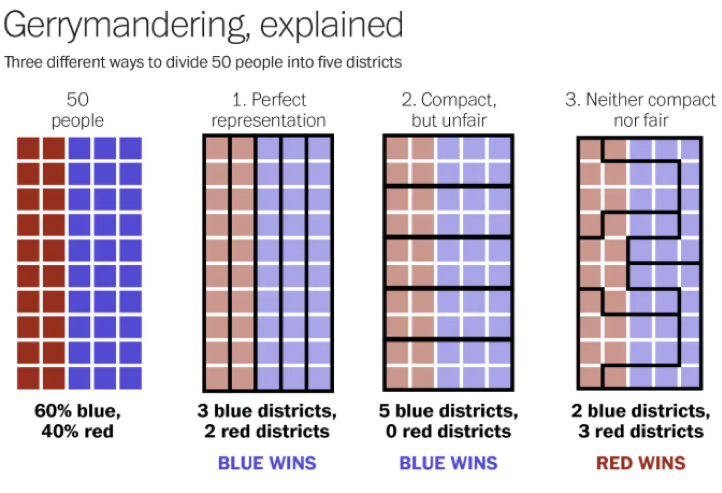 Gerrymandering, explained

Three different ways to divide 50 people into five districts

50 people

60% blue, 40% red

1. Perfect representation

3 blue districts, 2 red districts

BLUE WINS

2. Compact, but unfair

5 blue districts, 0 red districts

BLUE WINS

3. Neither compact nor fair

2 blue districts, 3 red districts

RED WINS